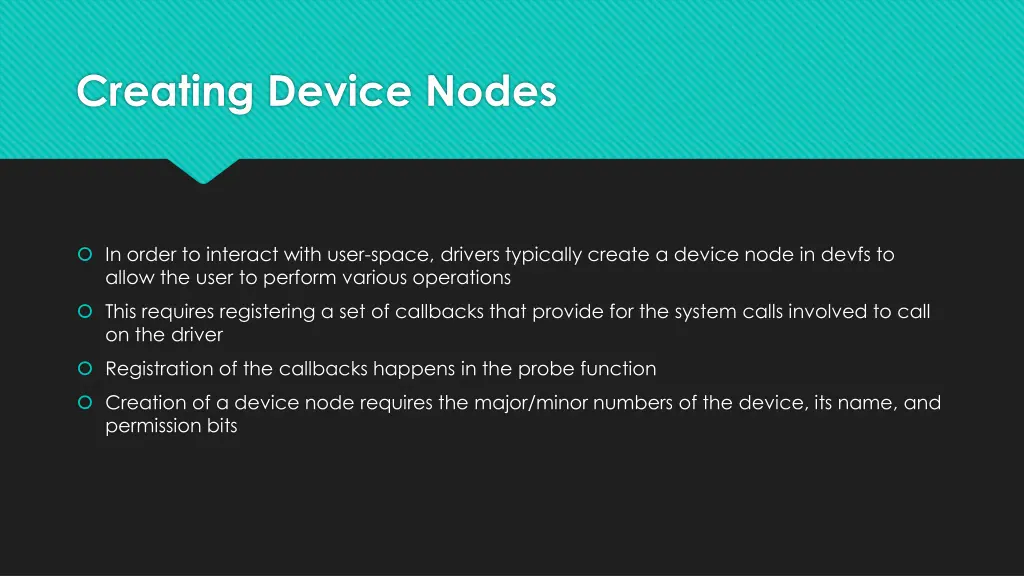 Creating Device Nodes

In order to interact with user-space, drivers typically create a device node in devfs to allow the user to perform various operations

This requires registering a set of callbacks that provide for the system calls involved to call on the driver

Registration of the callbacks happens in the probe function

Creation of a device node requires the major/minor numbers of the device, its name, and permission bits